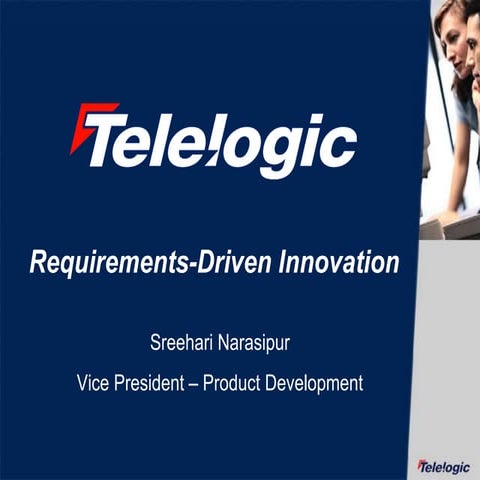 Telelogic

Requirements-Driven Innovation

Sreehari Narasipur

Vice President – Product Development

Telelogic